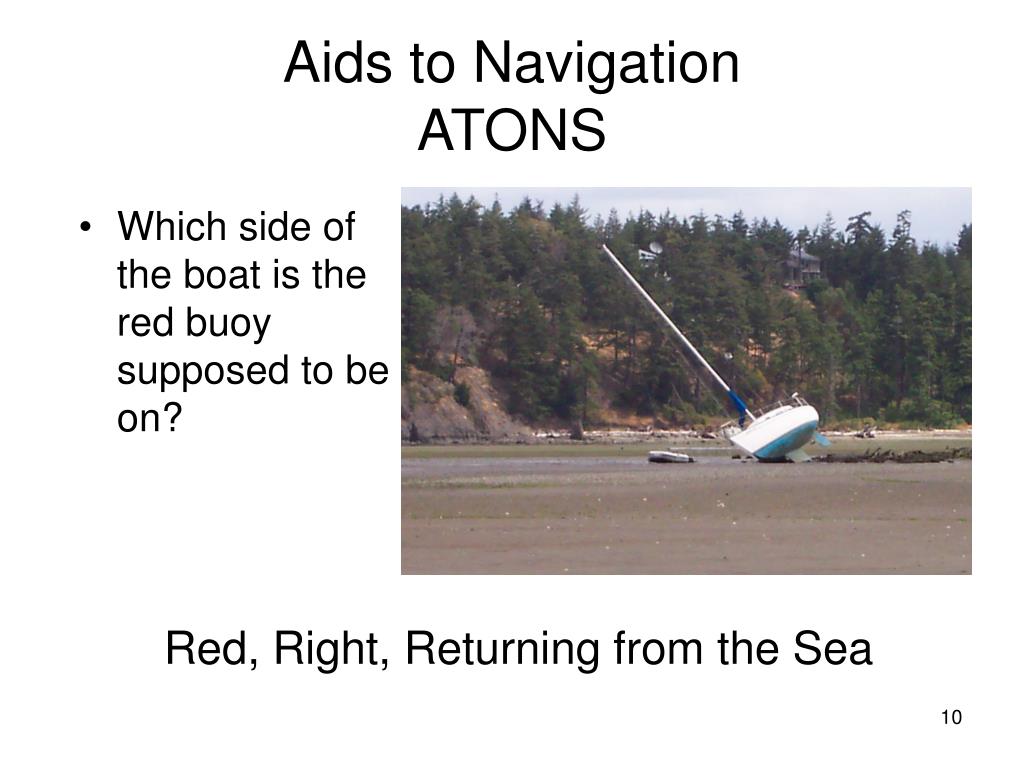 Aids to Navigation
ATONS

• Which side of the boat is the red buoy supposed to be on?

Red, Right, Returning from the Sea

10